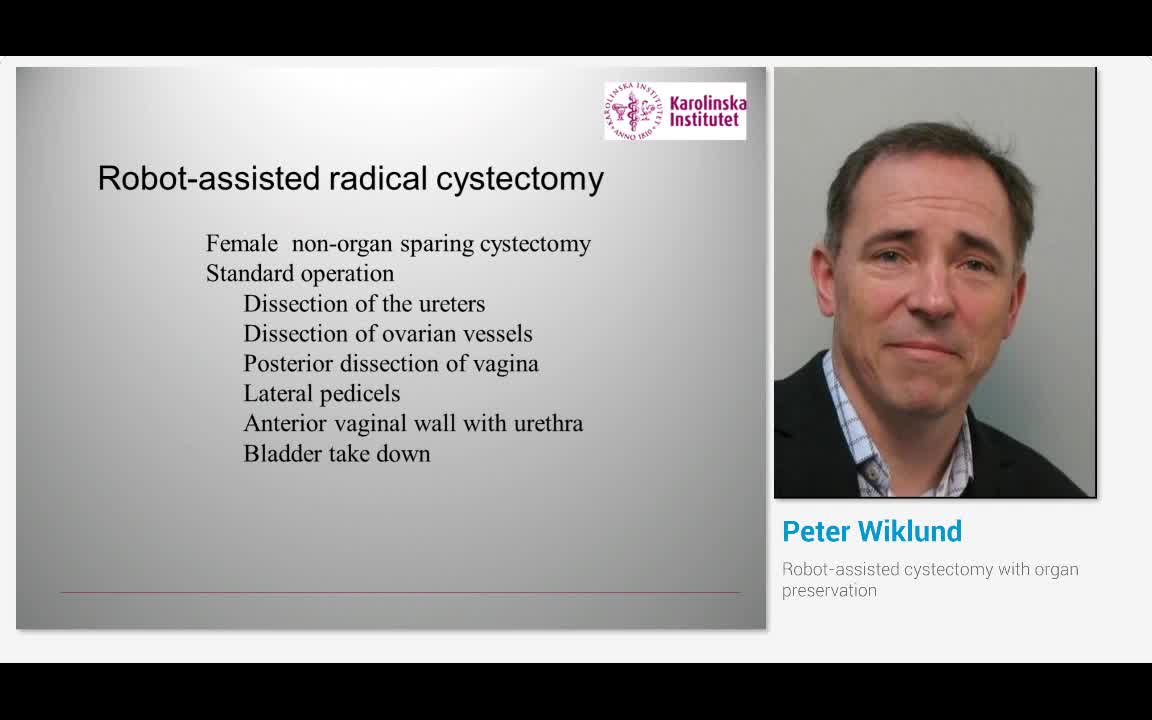 KAROLINSKA INSTITUTET ANNO 1810
Karolinska Institutet

Robot-assisted radical cystectomy

Female non-organ sparing cystectomy
Standard operation
Dissection of the ureters
Dissection of ovarian vessels
Posterior dissection of vagina
Lateral pedicels
Anterior vaginal wall with urethra
Bladder take down

Peter Wiklund

Robot-assisted cystectomy with organ preservation